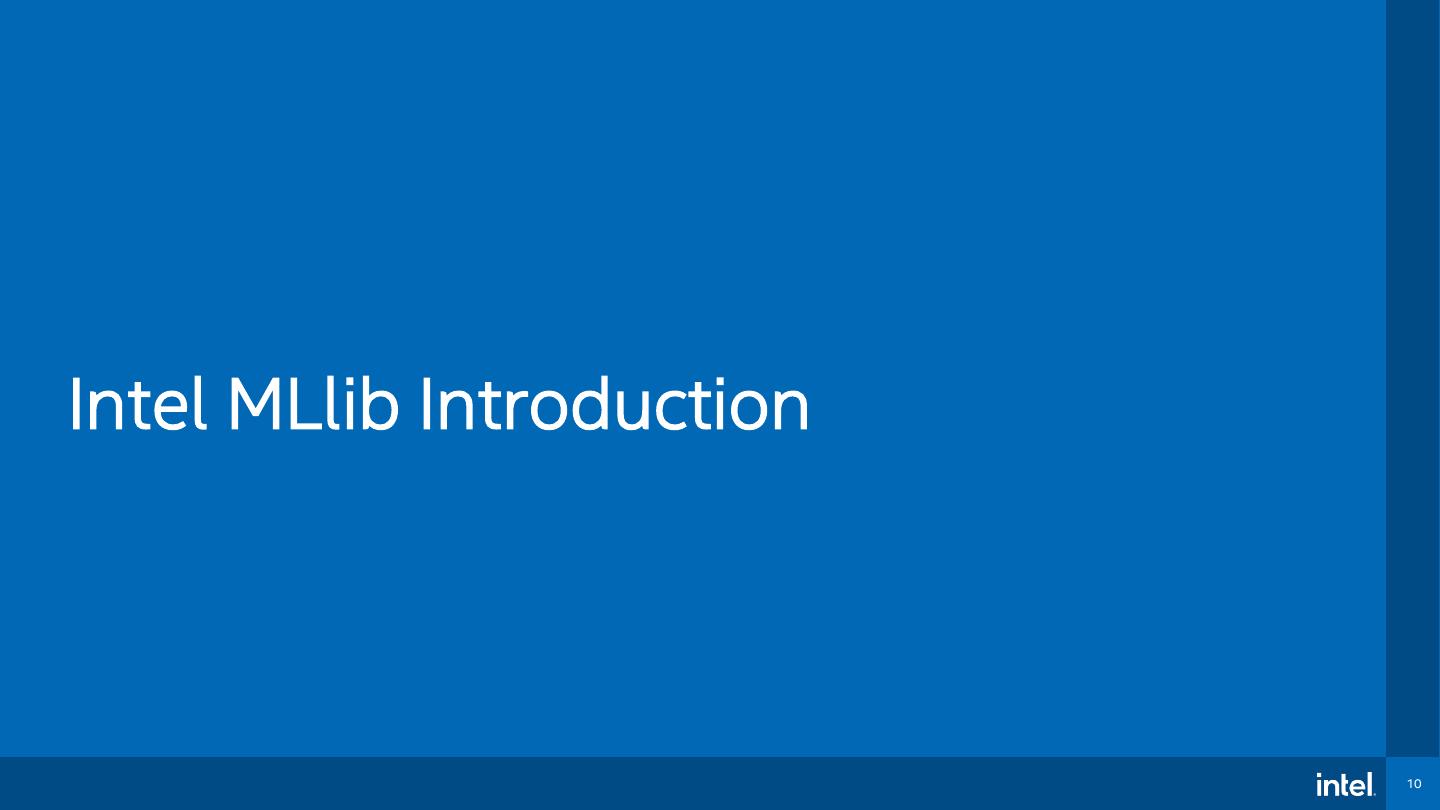 Intel MLlib Introduction

intel.

10